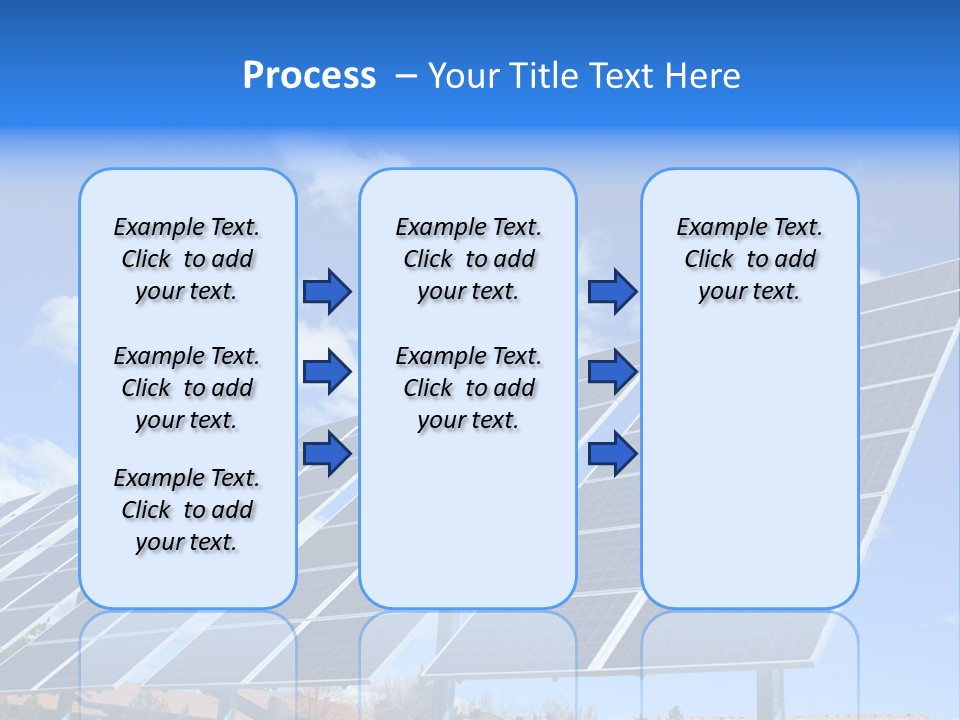 Process – Your Title Text Here

Example Text. Click to add your text.

Example Text. Click to add your text.

Example Text. Click to add your text.

Example Text. Click to add your text.

Example Text. Click to add your text.

Example Text. Click to add your text.